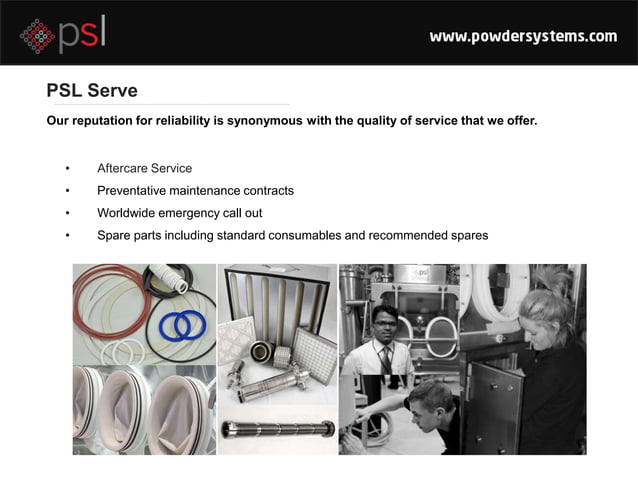 psl

www.powdersystems.com

PSL Serve

Our reputation for reliability is synonymous with the quality of service that we offer.

• Aftercare Service
• Preventative maintenance contracts
• Worldwide emergency call out
• Spare parts including standard consumables and recommended spares

psl